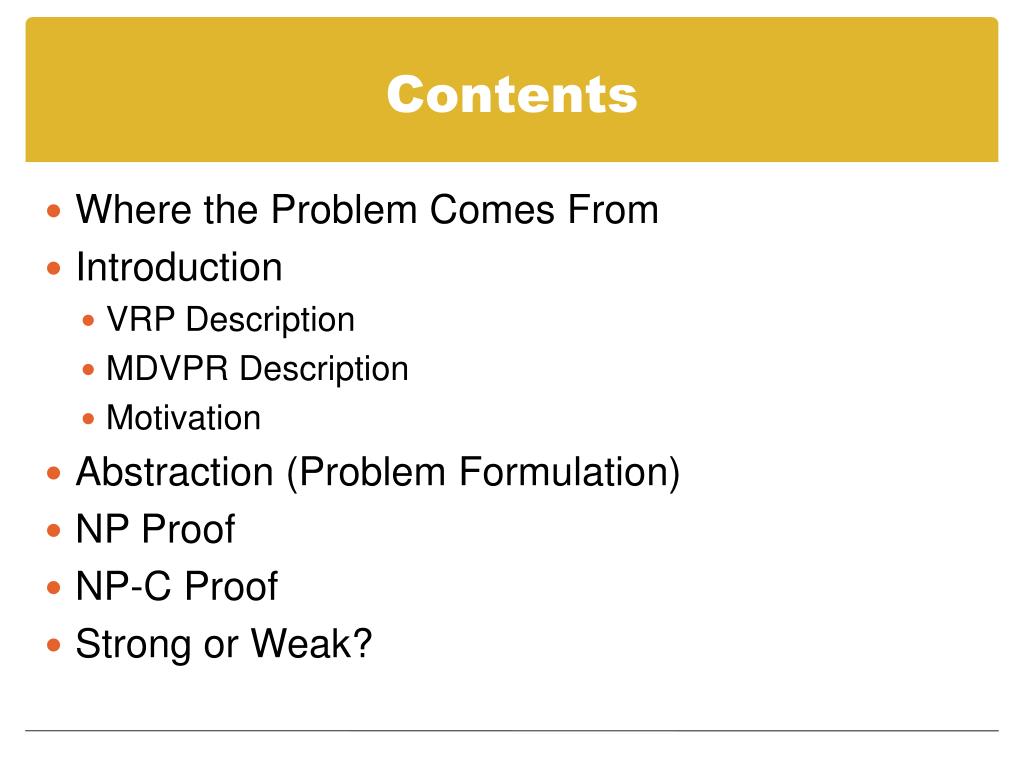 Contents

- Where the Problem Comes From
- Introduction
  - VRP Description
  - MDVPR Description
  - Motivation
- Abstraction (Problem Formulation)
- NP Proof
- NP-C Proof
- Strong or Weak?